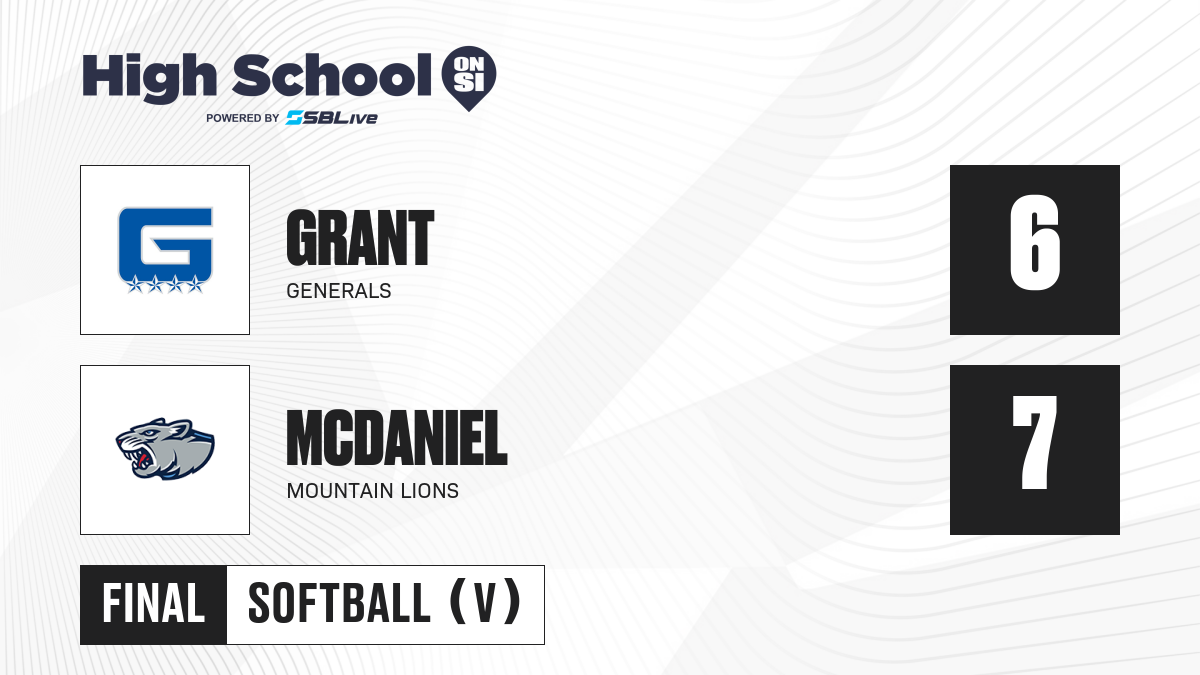 High School ON SI
POWERED BY SBLive

G

GRANT
GENERALS

6

MCDANIEL
MOUNTAIN LIONS

7

FINAL SOFTBALL (V)